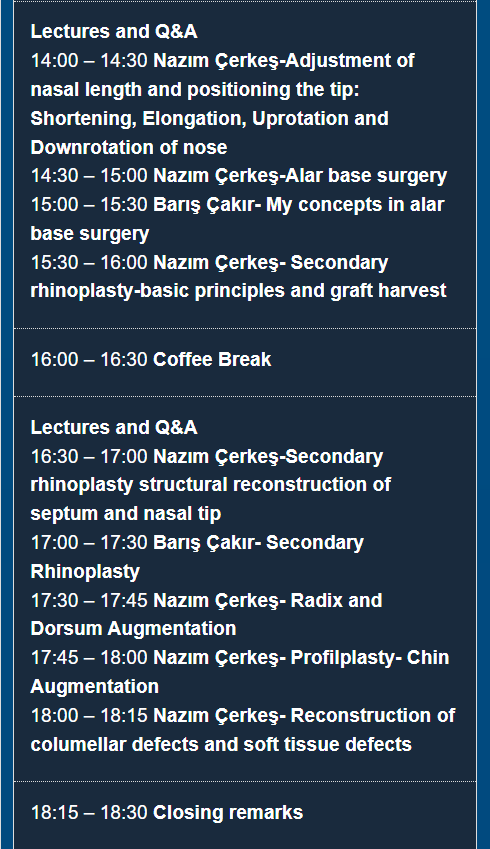 Lectures and Q&A
14:00 – 14:30 Nazım Çerkeş-Adjustment of nasal length and positioning the tip: Shortening, Elongation, Uprotation and Downrotation of nose
14:30 – 15:00 Nazım Çerkeş-Alar base surgery
15:00 – 15:30 Barış Çakır- My concepts in alar base surgery
15:30 – 16:00 Nazım Çerkeş- Secondary rhinoplasty-basic principles and graft harvest

16:00 – 16:30 Coffee Break

Lectures and Q&A
16:30 – 17:00 Nazım Çerkeş-Secondary rhinoplasty structural reconstruction of septum and nasal tip
17:00 – 17:30 Barış Çakır- Secondary Rhinoplasty
17:30 – 17:45 Nazım Çerkeş- Radix and Dorsum Augmentation
17:45 – 18:00 Nazım Çerkeş- Profilplasty- Chin Augmentation
18:00 – 18:15 Nazım Çerkeş- Reconstruction of columellar defects and soft tissue defects

18:15 – 18:30 Closing remarks